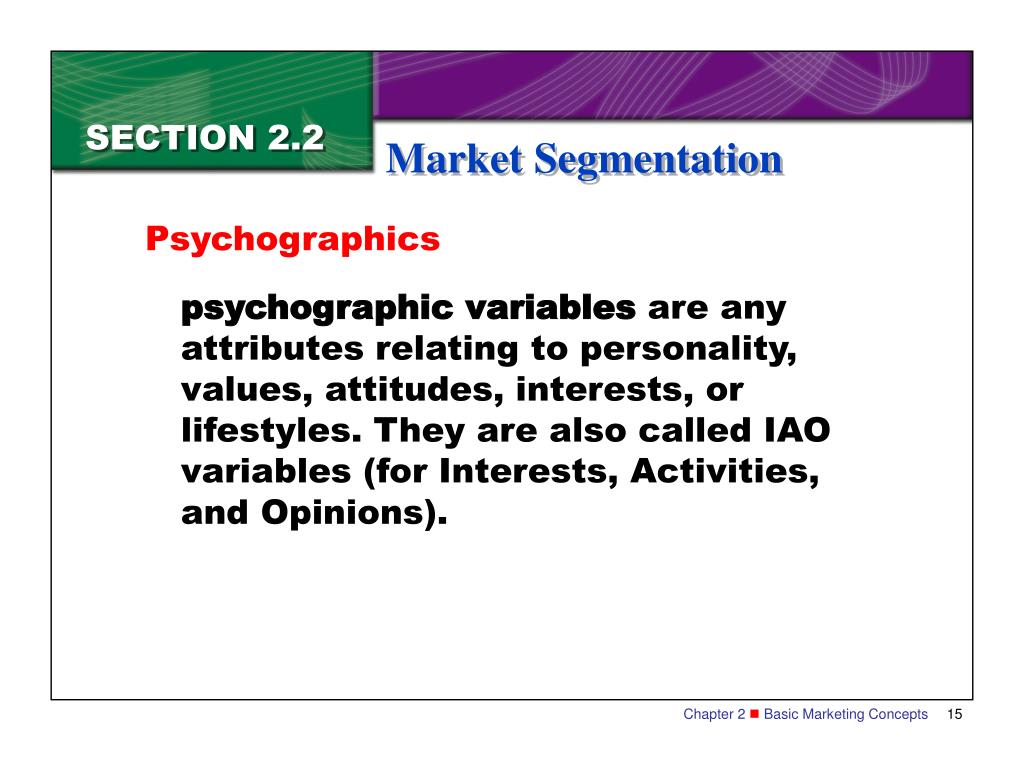 SECTION 2.2

Market Segmentation

Psychographics

psychographic variables are any attributes relating to personality, values, attitudes, interests, or lifestyles. They are also called IAO variables (for Interests, Activities, and Opinions).

Chapter 2 ■ Basic Marketing Concepts 15